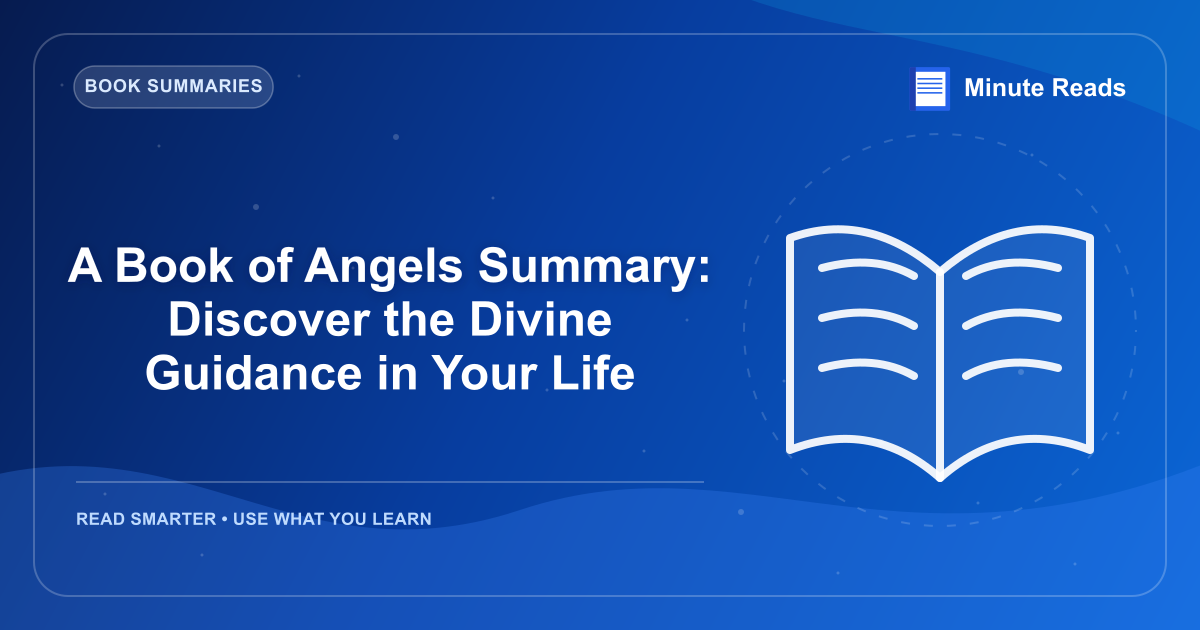 BOOK SUMMARIES

Minute Reads

A Book of Angels Summary: Discover the Divine Guidance in Your Life

READ SMARTER • USE WHAT YOU LEARN